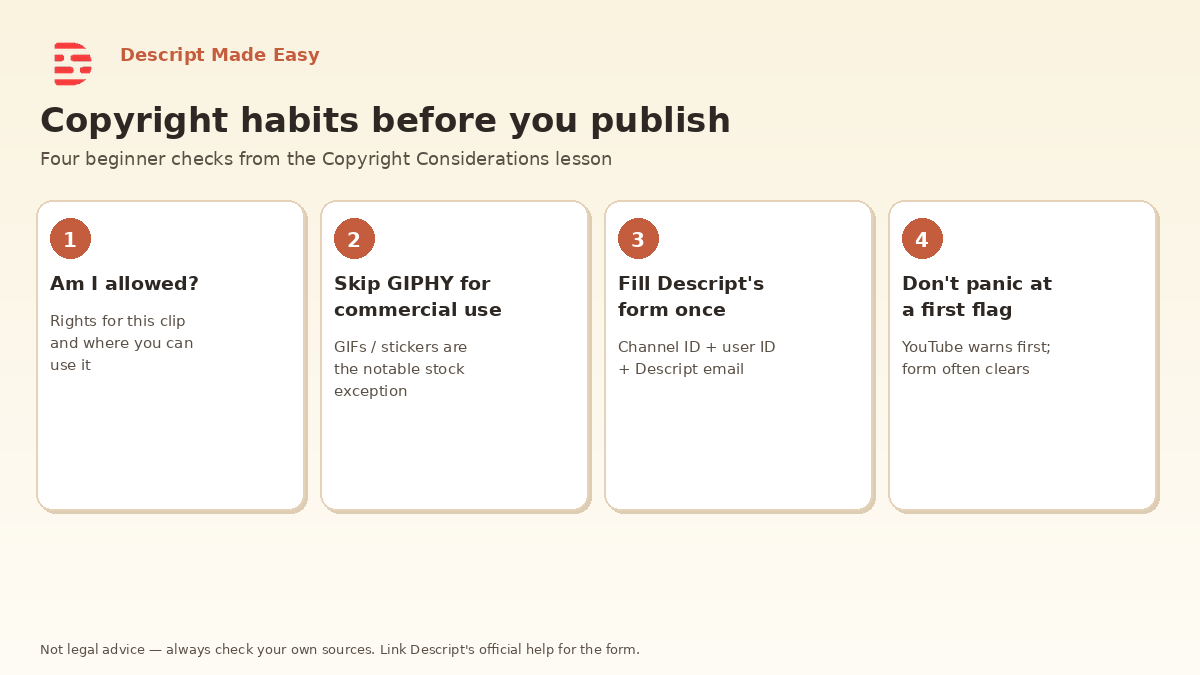 Descript Made Easy

Copyright habits before you publish

Four beginner checks from the Copyright Considerations lesson

1

Am I allowed?

Rights for this clip and where you can use it

2

Skip GIPHY for commercial use

GIFs / stickers are the notable stock exception

3

Fill Descript's form once

Channel ID + user ID + Descript email

4

Don't panic at a first flag

YouTube warns first; form often clears

Not legal advice — always check your own sources. Link Descript's official help for the form.